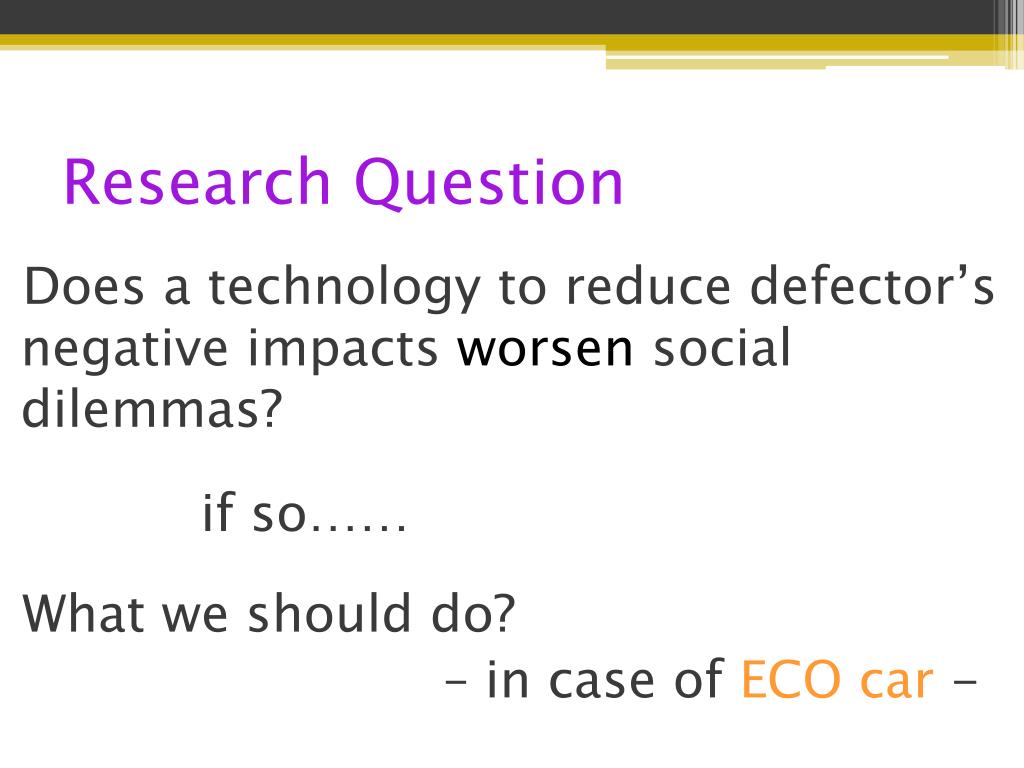 Research Question

Does a technology to reduce defector’s negative impacts worsen social dilemmas?

if so……

What we should do?

– in case of ECO car –